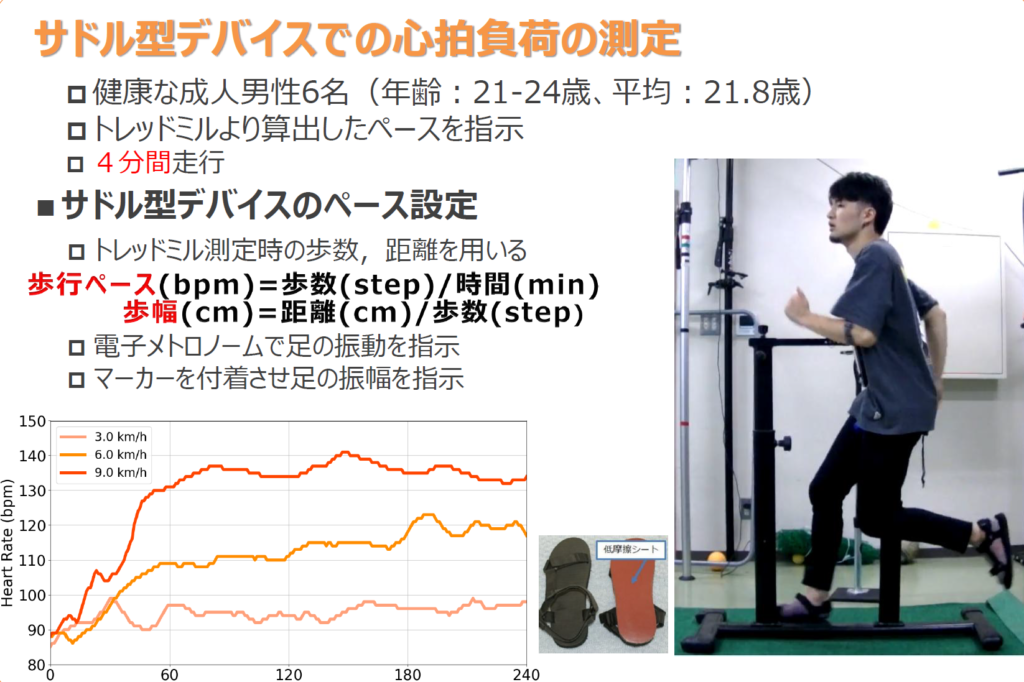 サドル型デバイスでの心拍負荷の測定

□ 健康な成人男性6名（年齢：21-24歳、平均：21.8歳）
□ トレッドミルより算出したペースを指示
□ ４分間走行

■ サドル型デバイスのペース設定

□ トレッドミル測定時の歩数，距離を用いる

歩行ペース(bpm)＝歩数(step)/時間(min)
歩幅(cm)＝距離(cm)/歩数(step)

□ 電子メトロノームで足の振動を指示
□ マーカーを付着させ足の振幅を指示

3.0 km/h
6.0 km/h
9.0 km/h

Heart Rate (bpm)

150
140
130
120
110
100
90
80

0 60 120 180 240

低摩擦シート